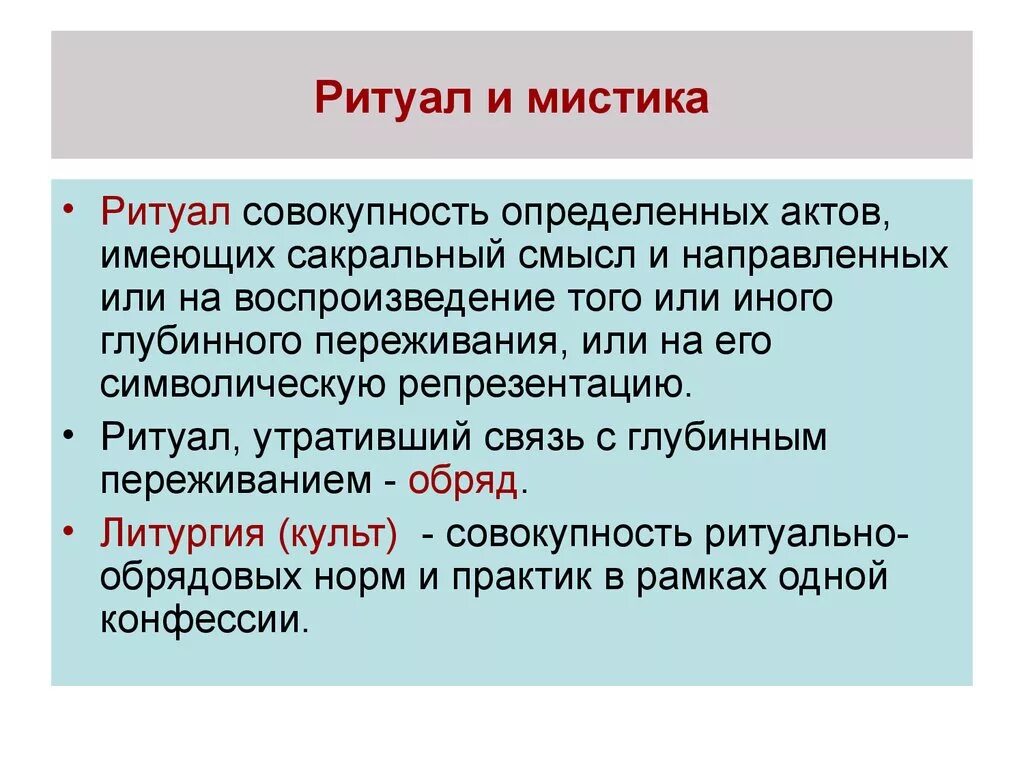 Ритуал и мистика

• Ритуал совокупность определенных актов, имеющих сакральный смысл и направленных или на воспроизведение того или иного глубинного переживания, или на его символическую репрезентацию.

• Ритуал, утративший связь с глубинным переживанием - обряд.

• Литургия (культ) - совокупность ритуально-обрядовых норм и практик в рамках одной конфессии.